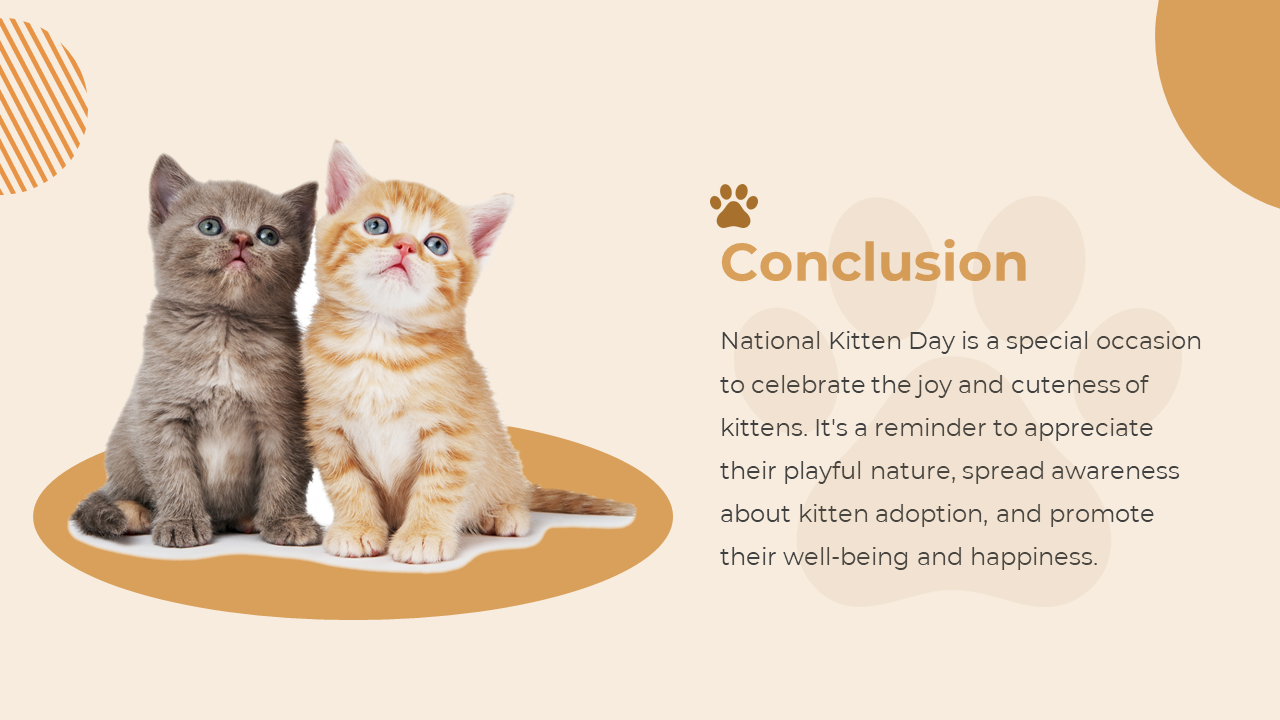 Conclusion

National Kitten Day is a special occasion to celebrate the joy and cuteness of kittens. It's a reminder to appreciate their playful nature, spread awareness about kitten adoption, and promote their well-being and happiness.